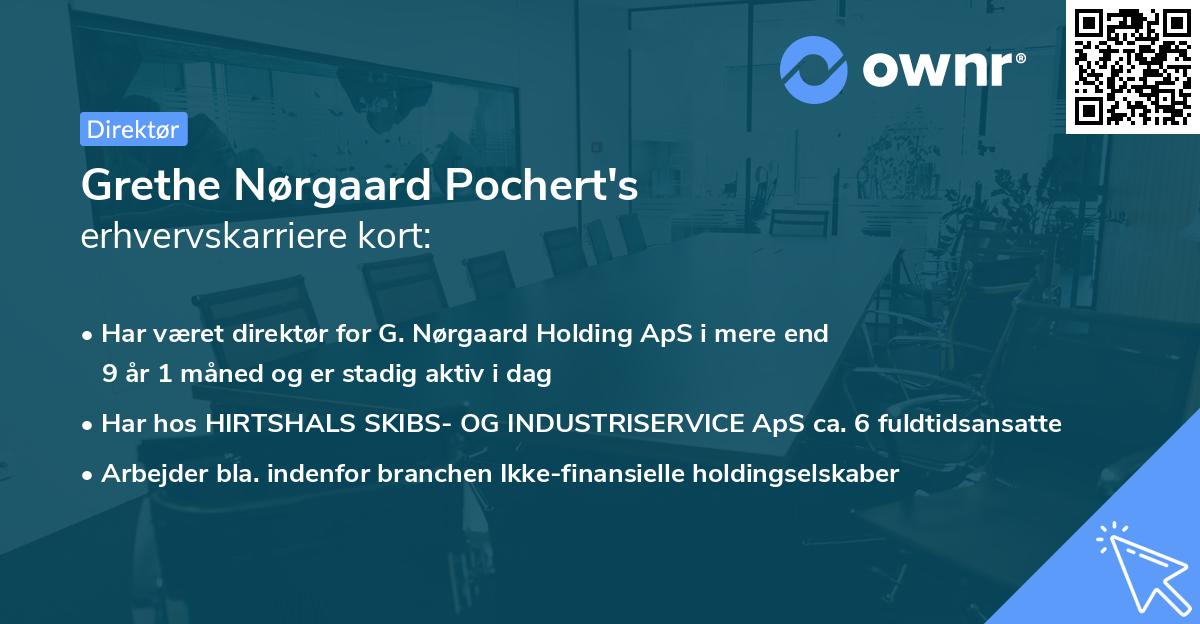 ownr®

Direktør

Grethe Nørgaard Pochert's
erhvervskarriere kort:

• Har været direktør for G. Nørgaard Holding ApS i mere end 9 år 1 måned og er stadig aktiv i dag

• Har hos HIRTSHALS SKIBS- OG INDUSTRISERVICE ApS ca. 6 fuldtidsansatte

• Arbejder bla. indenfor branchen Ikke-finansielle holdingselskaber